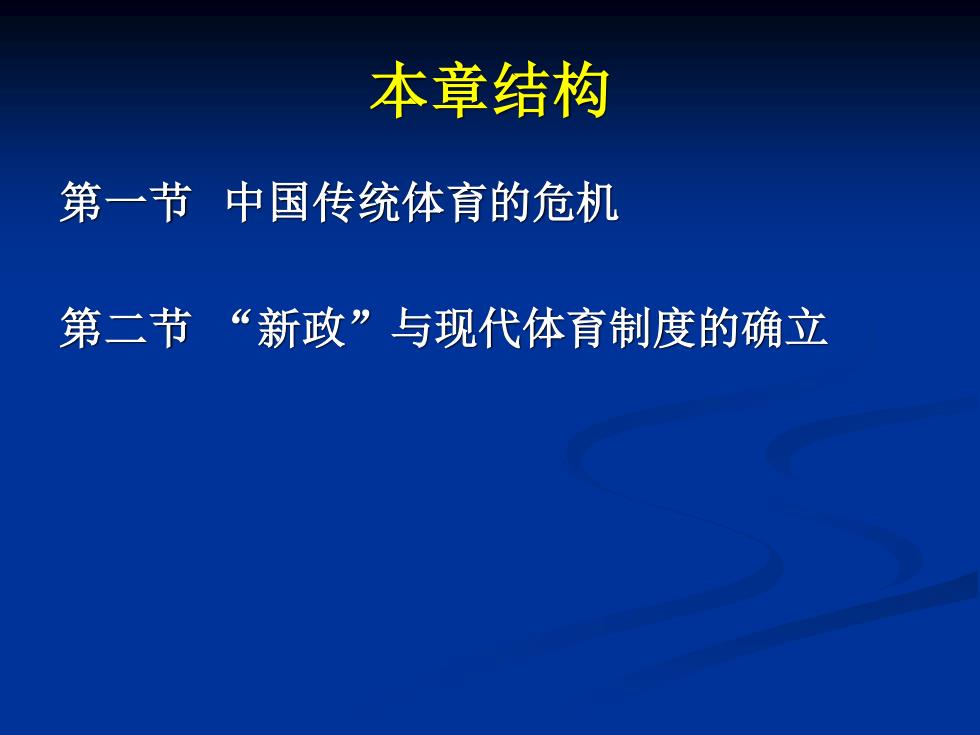 本章结构

第一节 中国传统体育的危机

第二节 “新政”与现代体育制度的确立